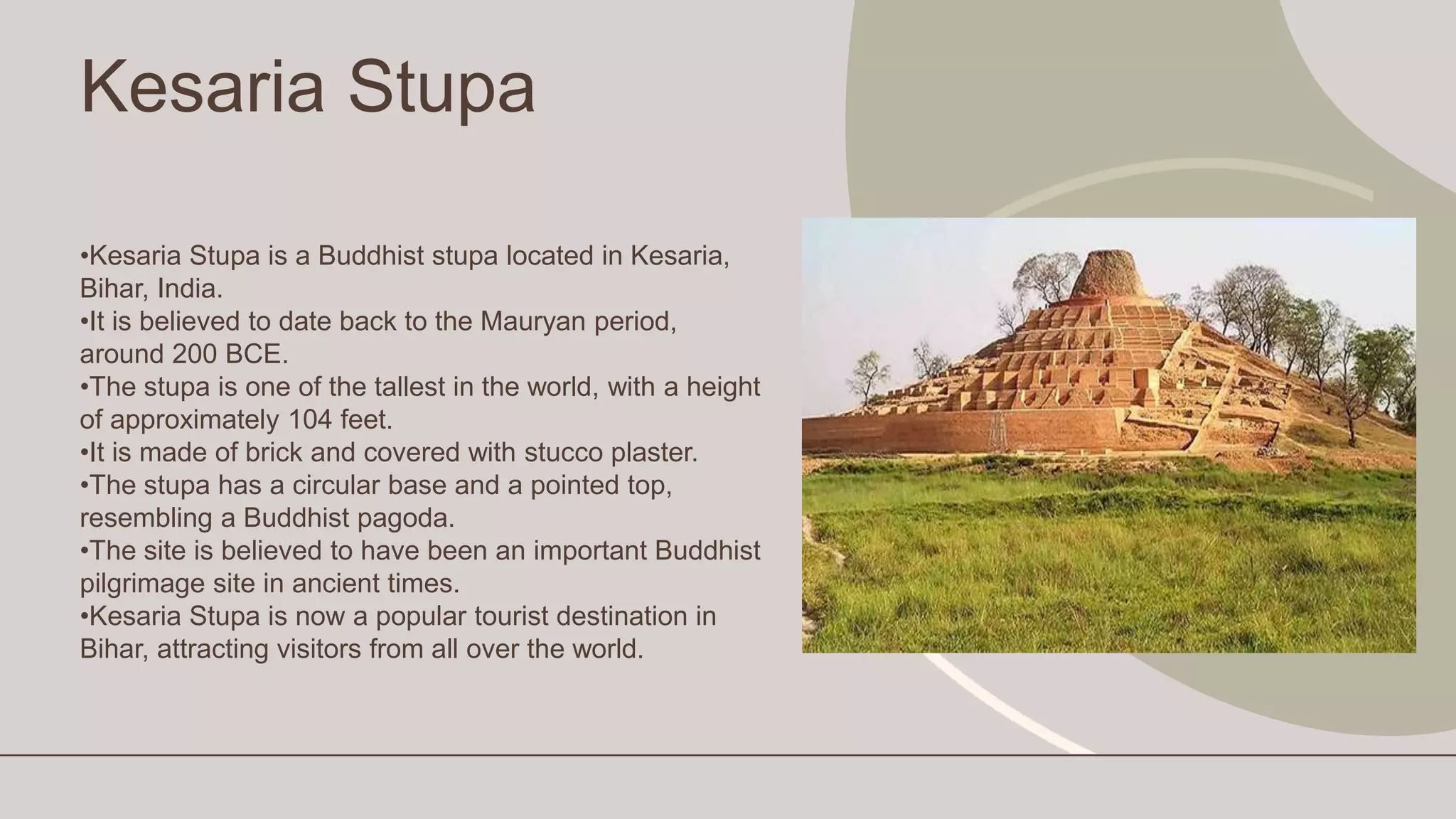 Kesaria Stupa

•Kesaria Stupa is a Buddhist stupa located in Kesaria, Bihar, India.
•It is believed to date back to the Mauryan period, around 200 BCE.
•The stupa is one of the tallest in the world, with a height of approximately 104 feet.
•It is made of brick and covered with stucco plaster.
•The stupa has a circular base and a pointed top, resembling a Buddhist pagoda.
•The site is believed to have been an important Buddhist pilgrimage site in ancient times.
•Kesaria Stupa is now a popular tourist destination in Bihar, attracting visitors from all over the world.